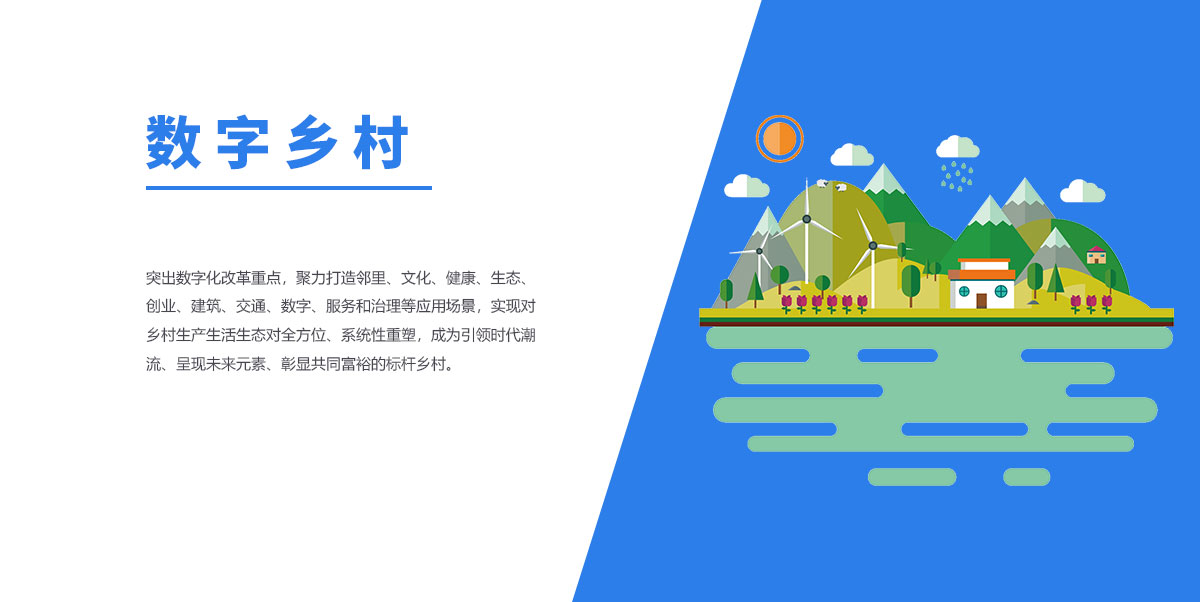 数字乡村

突出数字化改革重点，聚力打造邻里、文化、健康、生态、创业、建筑、交通、数字、服务和治理等应用场景，实现对乡村生产生活生态对全方位、系统性重塑，成为引领时代潮流、呈现未来元素、彰显共同富裕的标杆乡村。